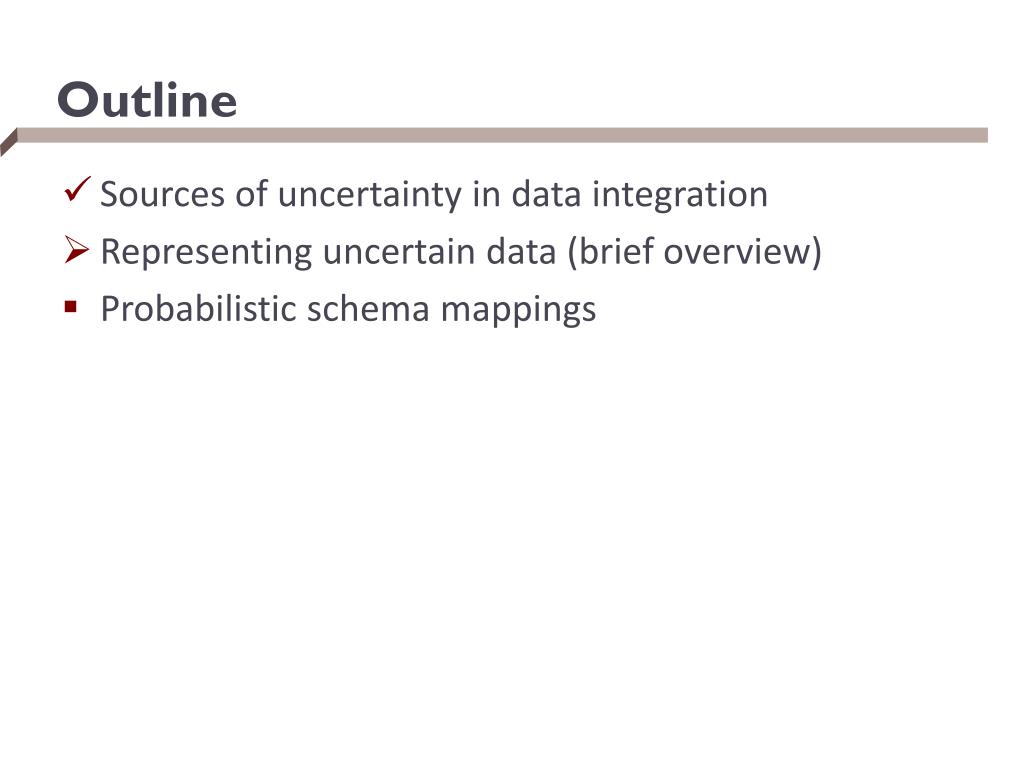 Outline

✓ Sources of uncertainty in data integration
➢ Representing uncertain data (brief overview)
▪ Probabilistic schema mappings